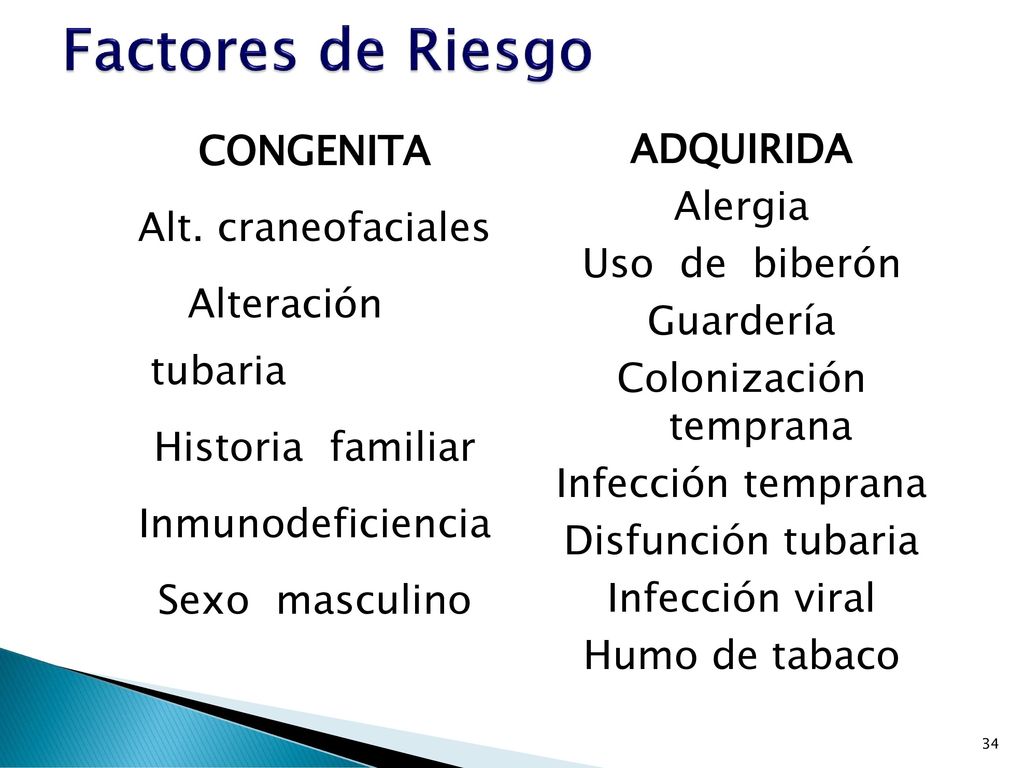 Factores de Riesgo

CONGENITA

Alt. craneofaciales

Alteración tubaria

Historia familiar

Inmunodeficiencia

Sexo masculino

ADQUIRIDA

Alergia

Uso de biberón

Guardería

Colonización temprana

Infección temprana

Disfunción tubaria

Infección viral

Humo de tabaco

34